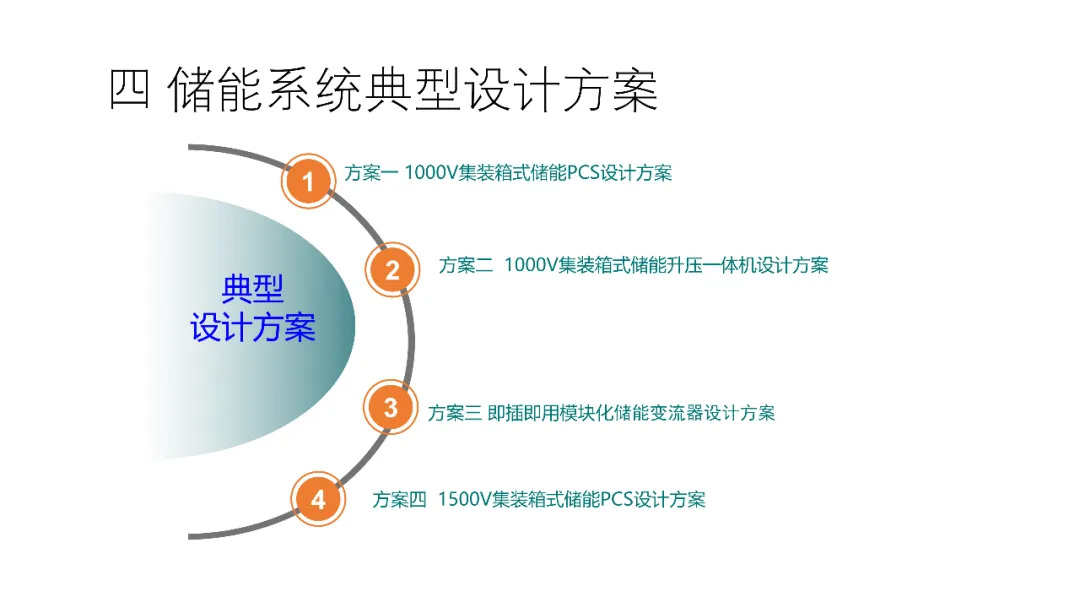 四 储能系统典型设计方案

典型
设计方案

1 方案一 1000V集装箱式储能PCS设计方案

2 方案二 1000V集装箱式储能升压一体机设计方案

3 方案三 即插即用模块化储能变流器设计方案

4 方案四 1500V集装箱式储能PCS设计方案